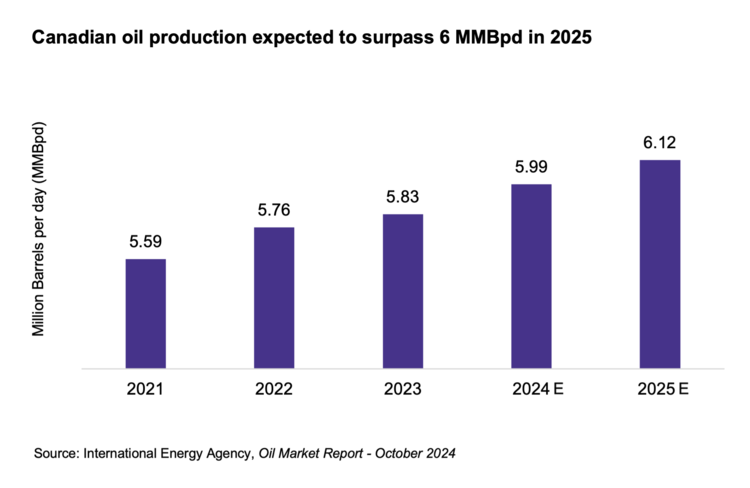 Canadian oil production expected to surpass 6 MMBpd in 2025

Million Barrels per day (MMBpd)

5.59
5.76
5.83
5.99
6.12

2021
2022
2023
2024 E
2025 E

Source: International Energy Agency, Oil Market Report - October 2024